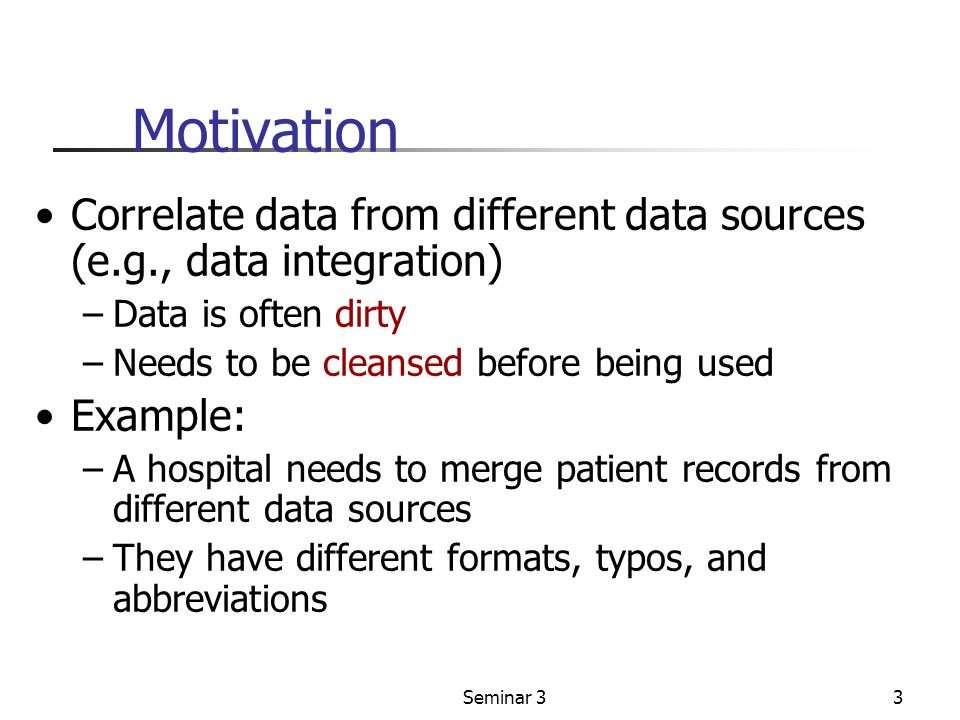 Motivation

• Correlate data from different data sources (e.g., data integration)
  – Data is often dirty
  – Needs to be cleansed before being used
• Example:
  – A hospital needs to merge patient records from different data sources
  – They have different formats, typos, and abbreviations

Seminar 3

3